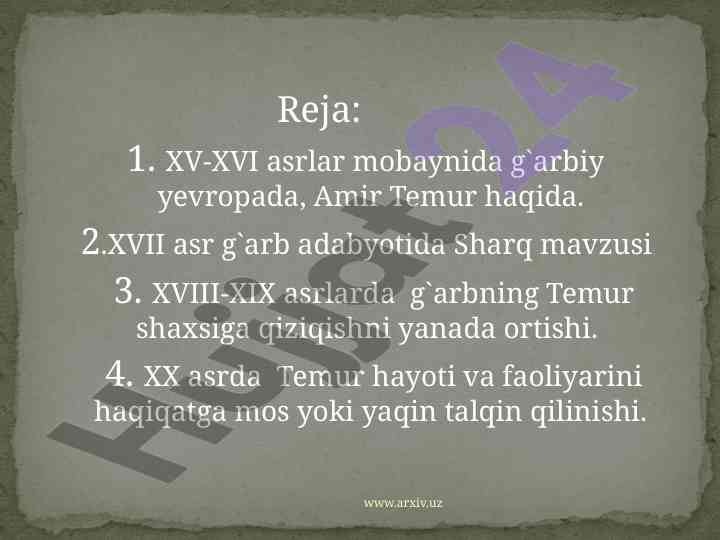 Reja:

1. XV-XVI asrlar mobaynida g`arbiy yevropada, Amir Temur haqida.

2.XVII asr g`arb adabyotida Sharq mavzusi

3. XVIII-XIX asrlarda g`arbning Temur shaxsiga qiziqishni yanada ortishi.

4. XX asrda Temur hayoti va faoliyarini haqiqatga mos yoki yaqin talqin qilinishi.

Hujjat24

www.arxiv.uz